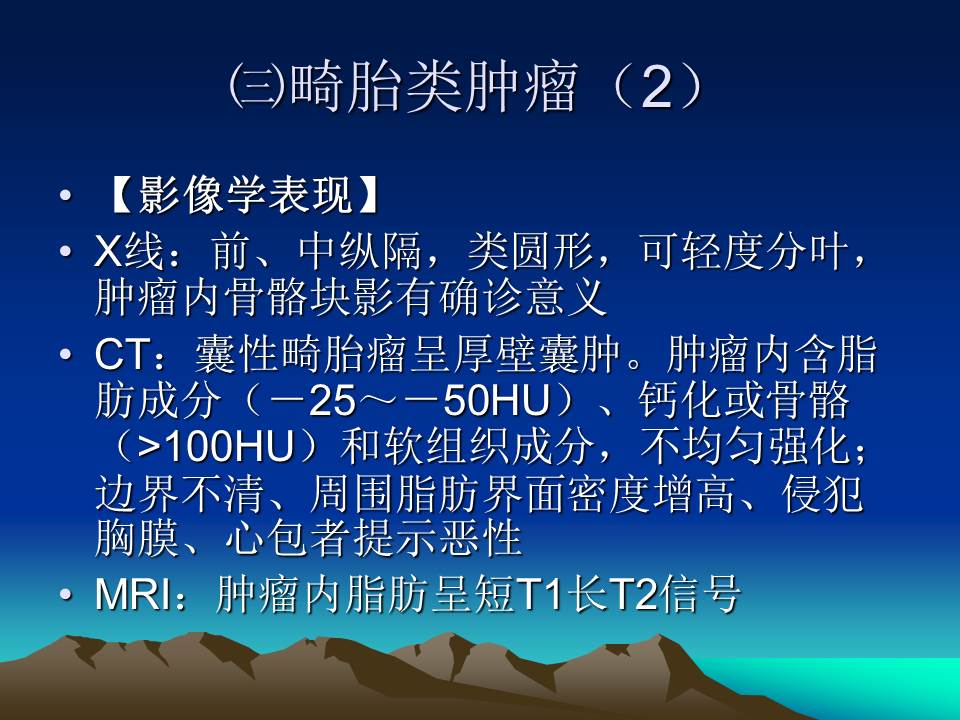 ㈢畸胎类肿瘤（2）

• 【影像学表现】
• X线：前、中纵隔，类圆形，可轻度分叶，肿瘤内骨骼块影有确诊意义
• CT：囊性畸胎瘤呈厚壁囊肿。肿瘤内含脂肪成分（－25～－50HU）、钙化或骨骼（>100HU）和软组织成分，不均匀强化；边界不清、周围脂肪界面密度增高、侵犯胸膜、心包者提示恶性
• MRI：肿瘤内脂肪呈短T1长T2信号